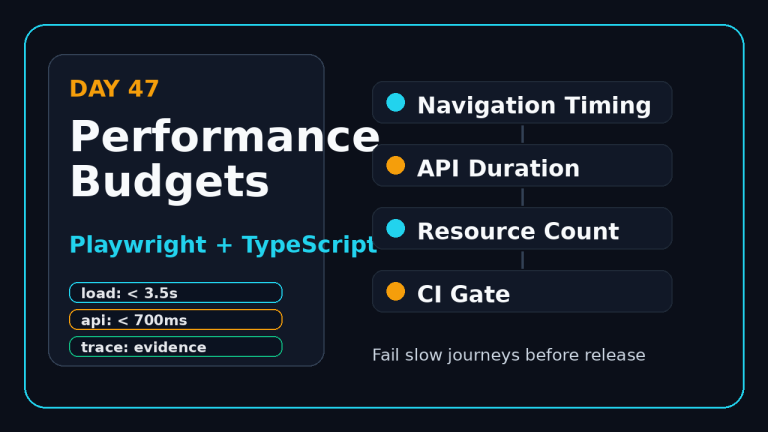 DAY 47

Performance Budgets

Playwright + TypeScript

load: < 3.5s

api: < 700ms

trace: evidence

Navigation Timing

API Duration

Resource Count

CI Gate

Fail slow journeys before release